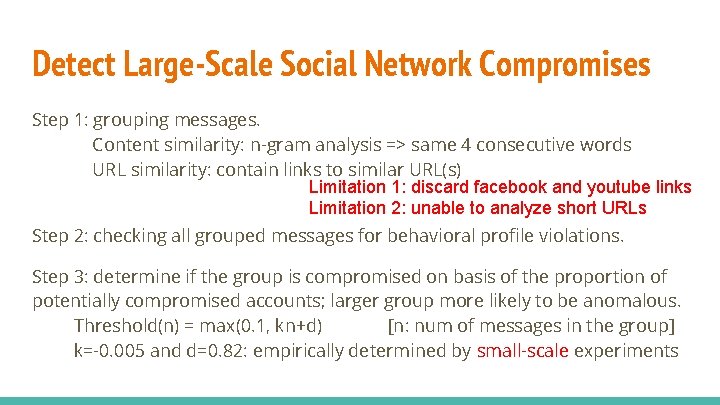 Detect Large-Scale Social Network Compromises

Step 1: grouping messages.
Content similarity: n-gram analysis => same 4 consecutive words
URL similarity: contain links to similar URL(s)
Limitation 1: discard facebook and youtube links
Limitation 2: unable to analyze short URLs

Step 2: checking all grouped messages for behavioral profile violations.

Step 3: determine if the group is compromised on basis of the proportion of potentially compromised accounts; larger group more likely to be anomalous.
Threshold(n) = max(0.1, kn+d) [n: num of messages in the group]
k=-0.005 and d=0.82: empirically determined by small-scale experiments